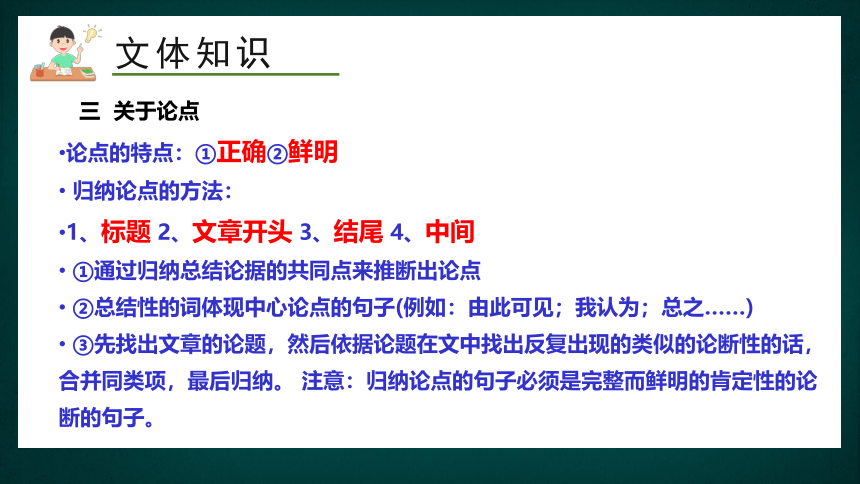 文体知识

三 关于论点

•论点的特点：①正确②鲜明

• 归纳论点的方法：

•1、标题 2、文章开头 3、结尾 4、中间

• ①通过归纳总结论据的共同点来推断出论点

• ②总结性的词体现中心论点的句子(例如：由此可见；我认为；总之……)

• ③先找出文章的论题，然后依据论题在文中找出反复出现的类似的论断性的话，合并同类项，最后归纳。 注意：归纳论点的句子必须是完整而鲜明的肯定性的论断的句子。